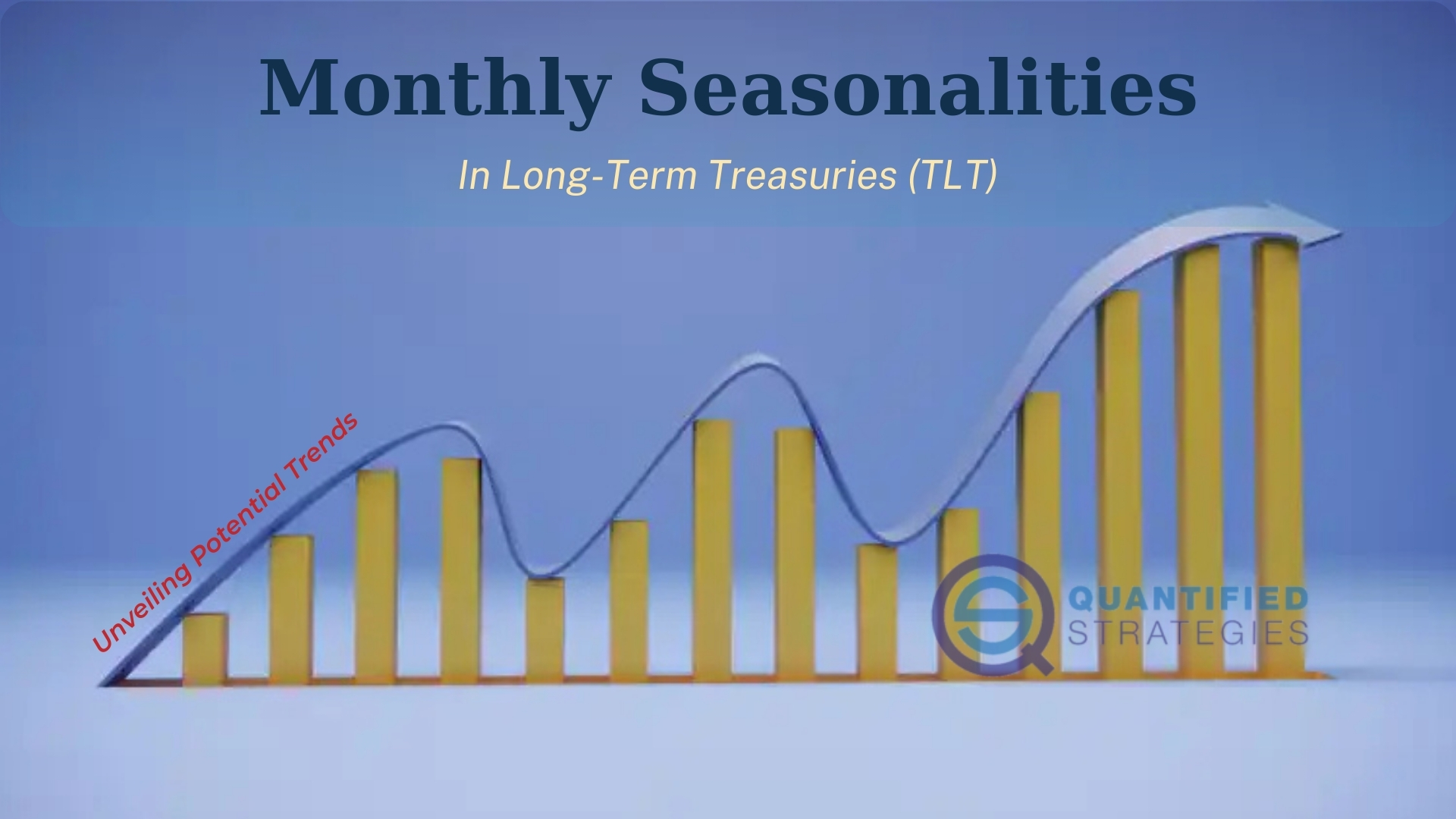 Monthly Seasonalities

In Long-Term Treasuries (TLT)

Unveiling Potential Trends

QUANTIFIED
STRATEGIES